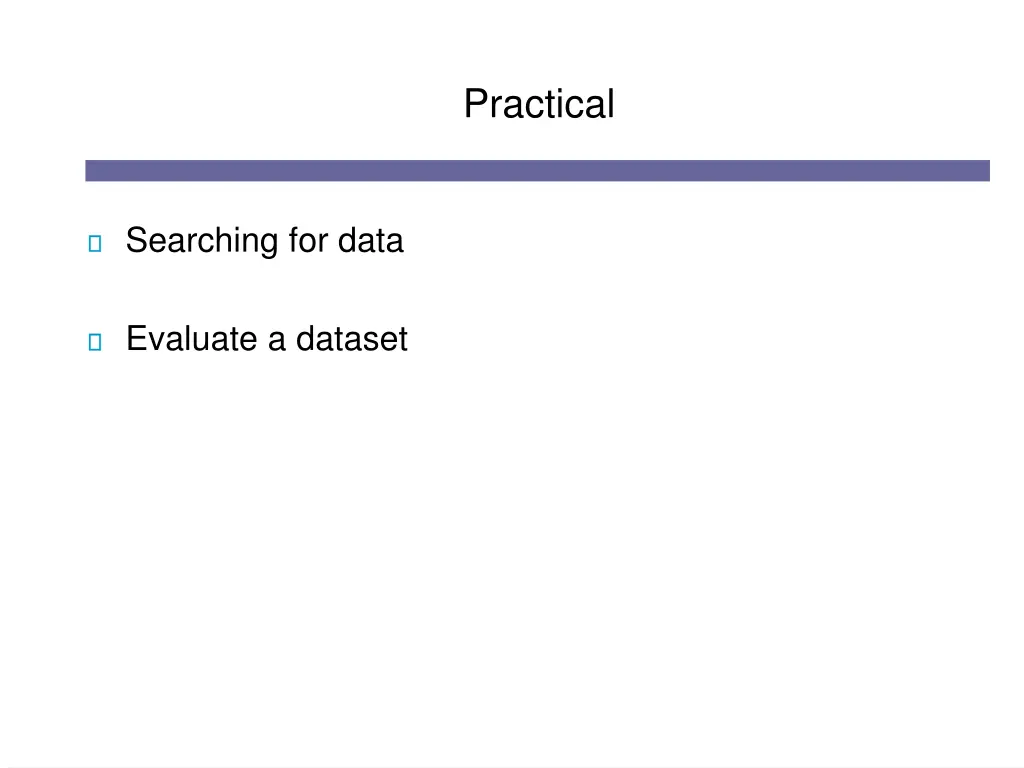 Practical

Searching for data

Evaluate a dataset